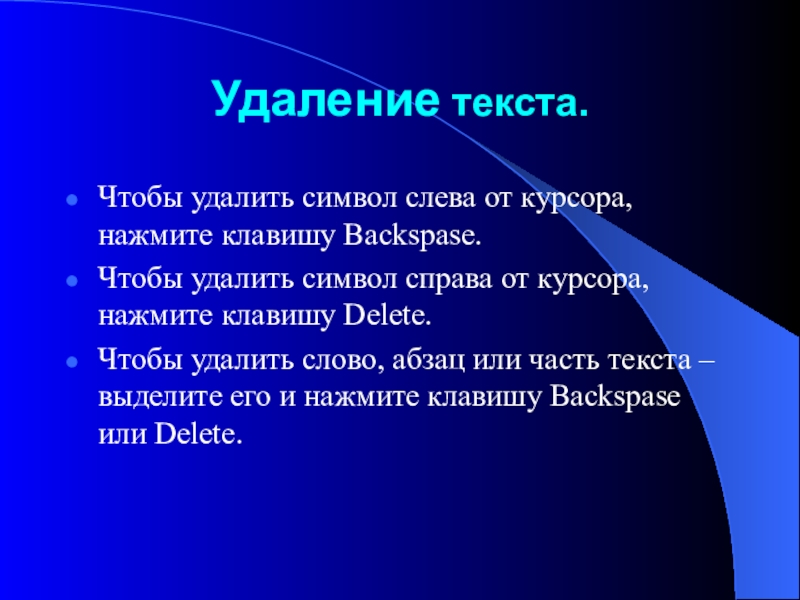 Удаление текста.

Чтобы удалить символ слева от курсора, нажмите клавишу Backspase.

Чтобы удалить символ справа от курсора, нажмите клавишу Delete.

Чтобы удалить слово, абзац или часть текста – выделите его и нажмите клавишу Backspase или Delete.